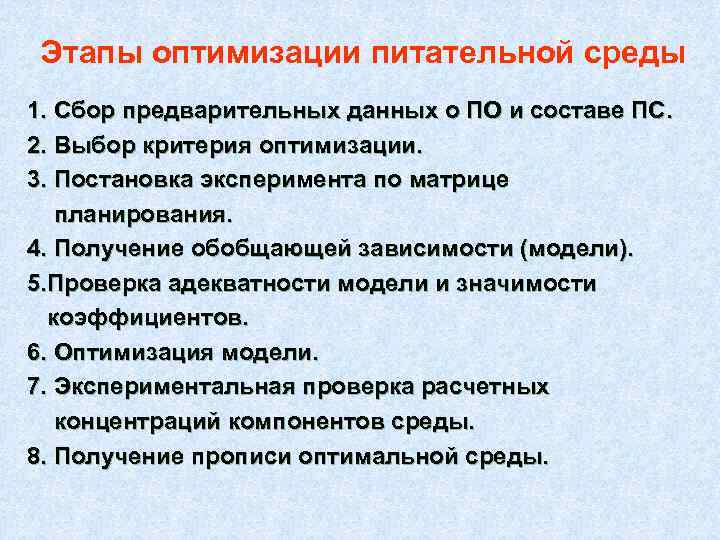 Этапы оптимизации питательной среды

1. Сбор предварительных данных о ПО и составе ПС.
2. Выбор критерия оптимизации.
3. Постановка эксперимента по матрице планирования.
4. Получение обобщающей зависимости (модели).
5.Проверка адекватности модели и значимости коэффициентов.
6. Оптимизация модели.
7. Экспериментальная проверка расчетных концентраций компонентов среды.
8. Получение прописи оптимальной среды.